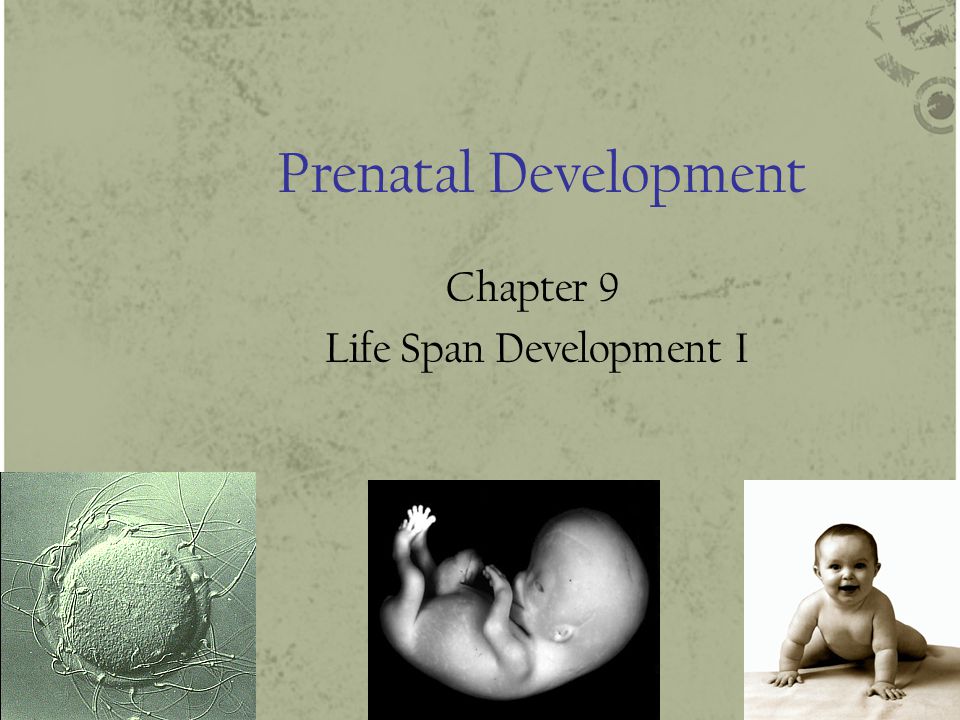 Prenatal Development

Chapter 9
Life Span Development I